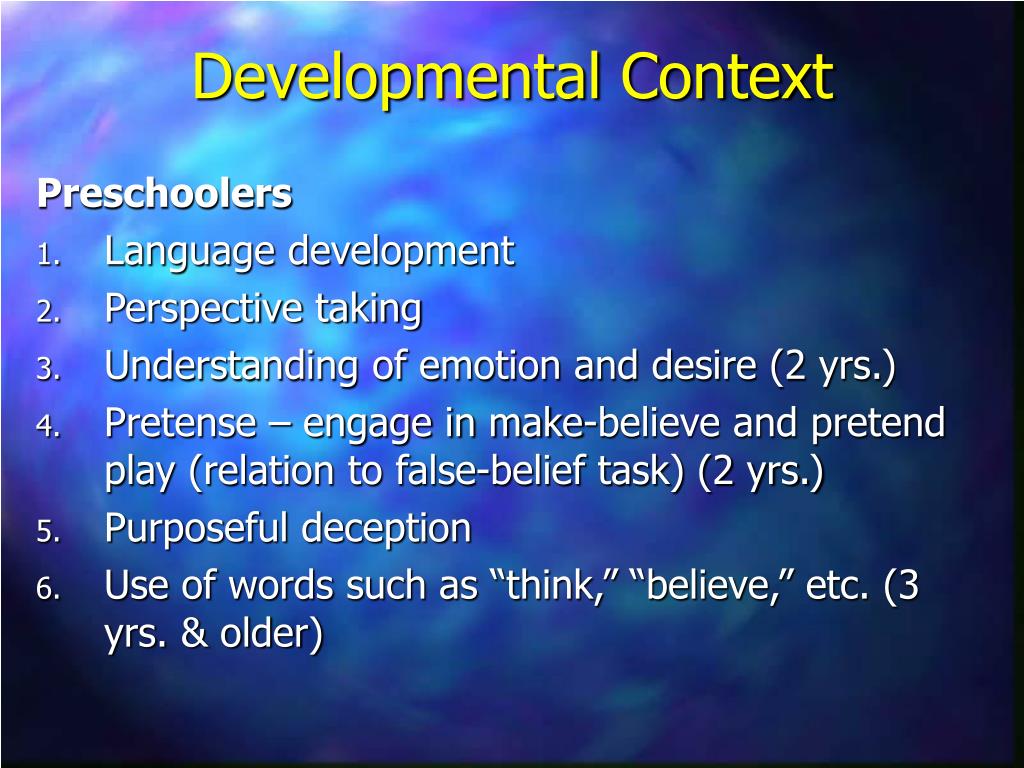 Developmental Context

Preschoolers

1. Language development
2. Perspective taking
3. Understanding of emotion and desire (2 yrs.)
4. Pretense – engage in make-believe and pretend play (relation to false-belief task) (2 yrs.)
5. Purposeful deception
6. Use of words such as “think,” “believe,” etc. (3 yrs. & older)